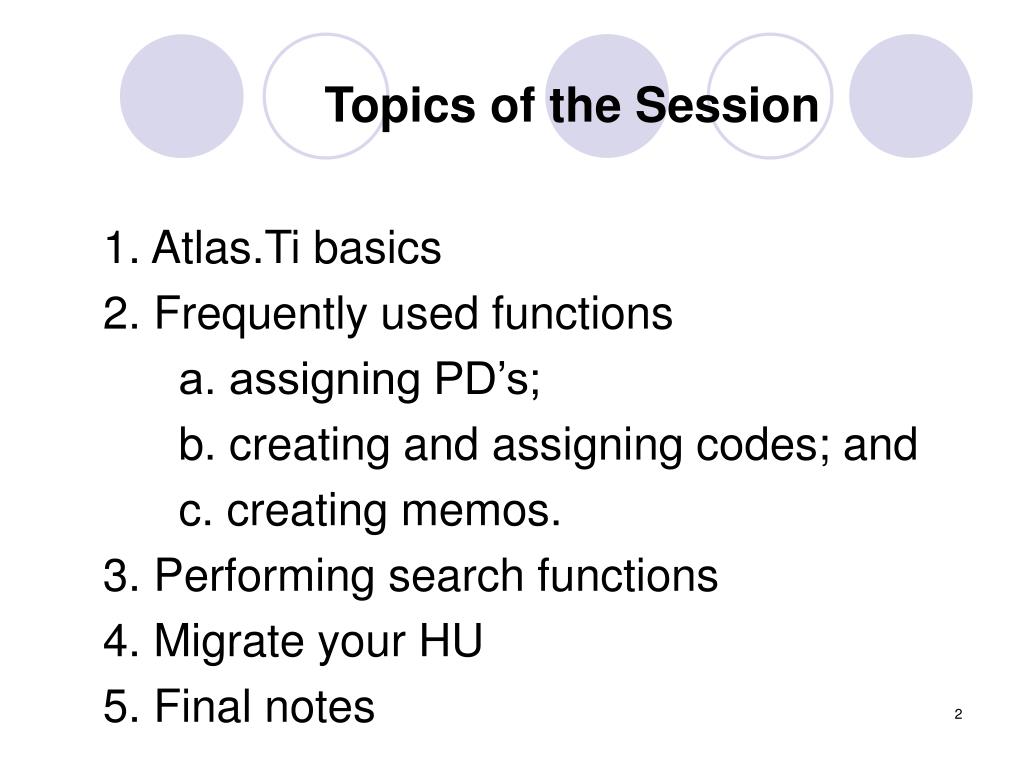 Topics of the Session

1. Atlas.Ti basics
2. Frequently used functions
a. assigning PD’s;
b. creating and assigning codes; and
c. creating memos.
3. Performing search functions
4. Migrate your HU
5. Final notes

2